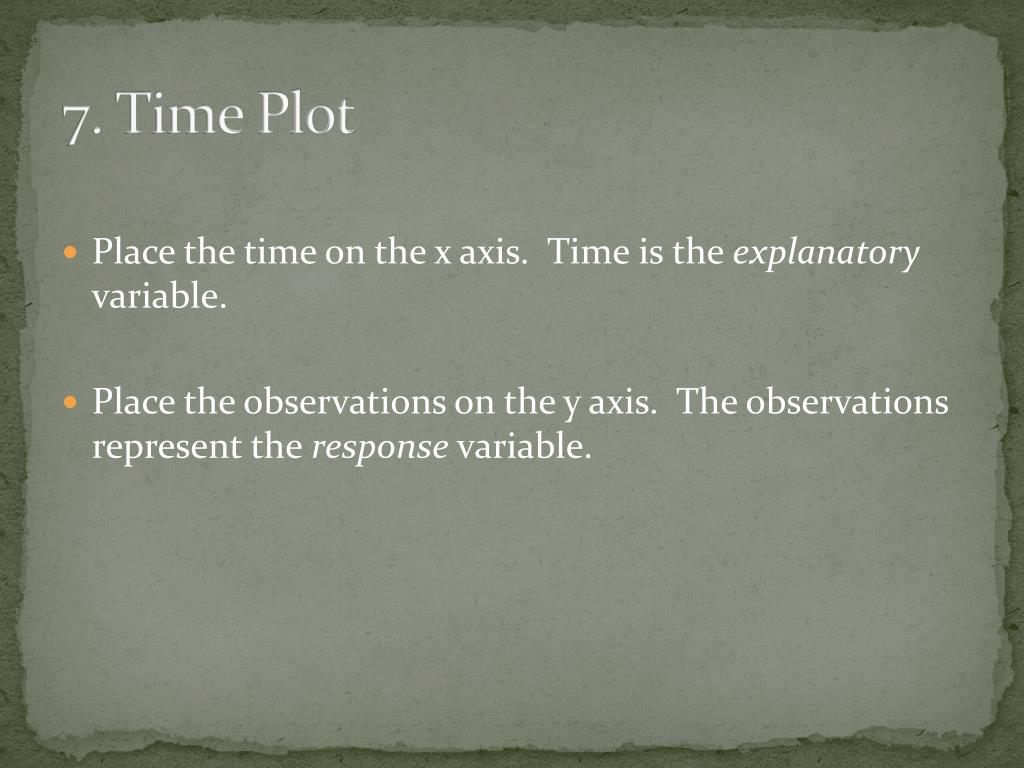 7. Time Plot

Place the time on the x axis. Time is the explanatory variable.

Place the observations on the y axis. The observations represent the response variable.